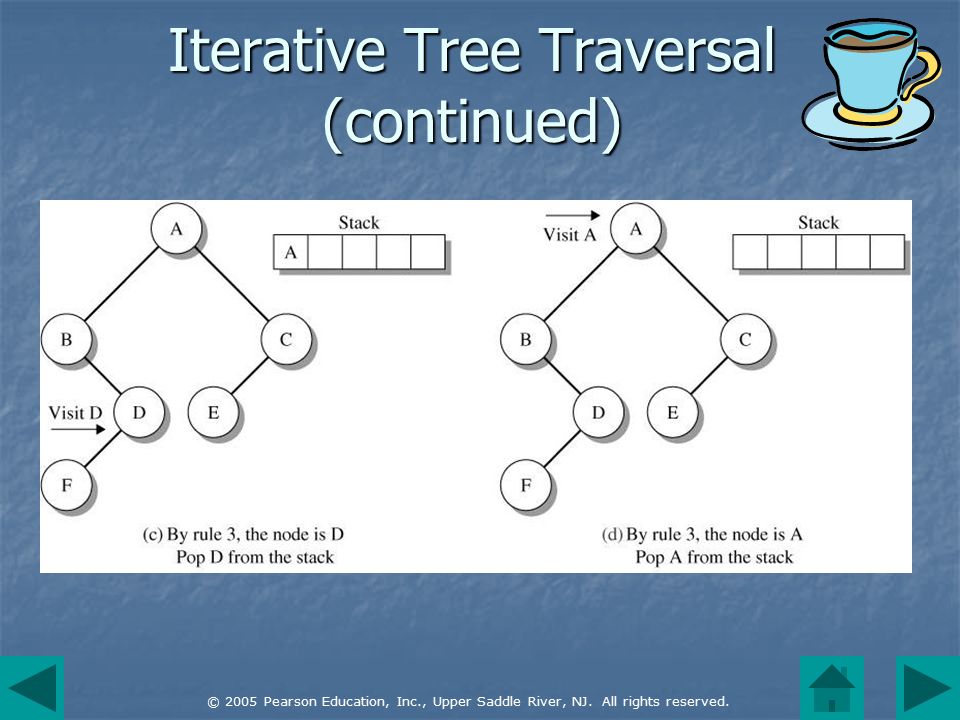 Iterative Tree Traversal (continued)

A

Stack

A

B

C

Visit D

D

E

F

(c) By rule 3, the node is D
Pop D from the stack

Visit A

A

Stack

B

C

D

E

F

(d) By rule 3, the node is A
Pop A from the stack

© 2005 Pearson Education, Inc., Upper Saddle River, NJ. All rights reserved.